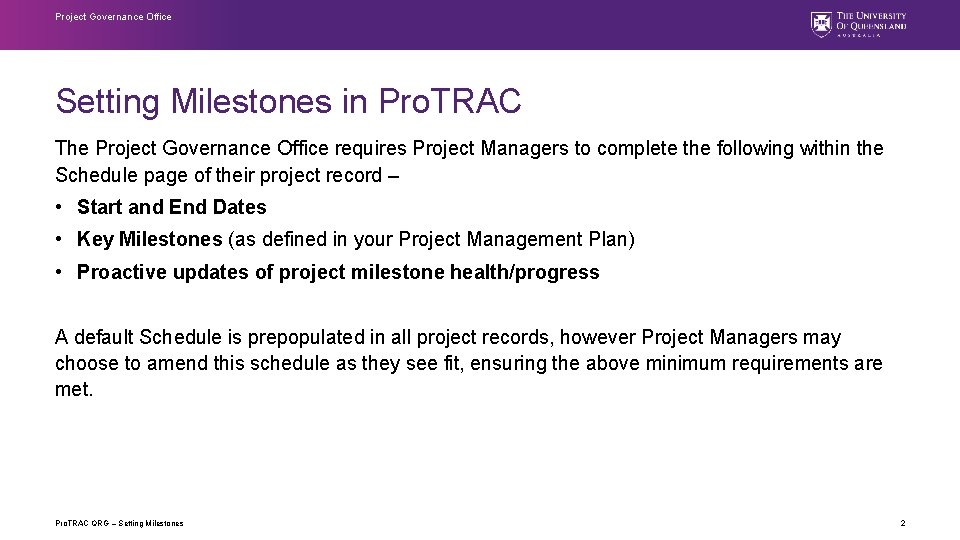 Project Governance Office

THE UNIVERSITY OF QUEENSLAND AUSTRALIA

Setting Milestones in ProTRAC

The Project Governance Office requires Project Managers to complete the following within the Schedule page of their project record –

• Start and End Dates

• Key Milestones (as defined in your Project Management Plan)

• Proactive updates of project milestone health/progress

A default Schedule is prepopulated in all project records, however Project Managers may choose to amend this schedule as they see fit, ensuring the above minimum requirements are met.

ProTRAC QRG – Setting Milestones

2